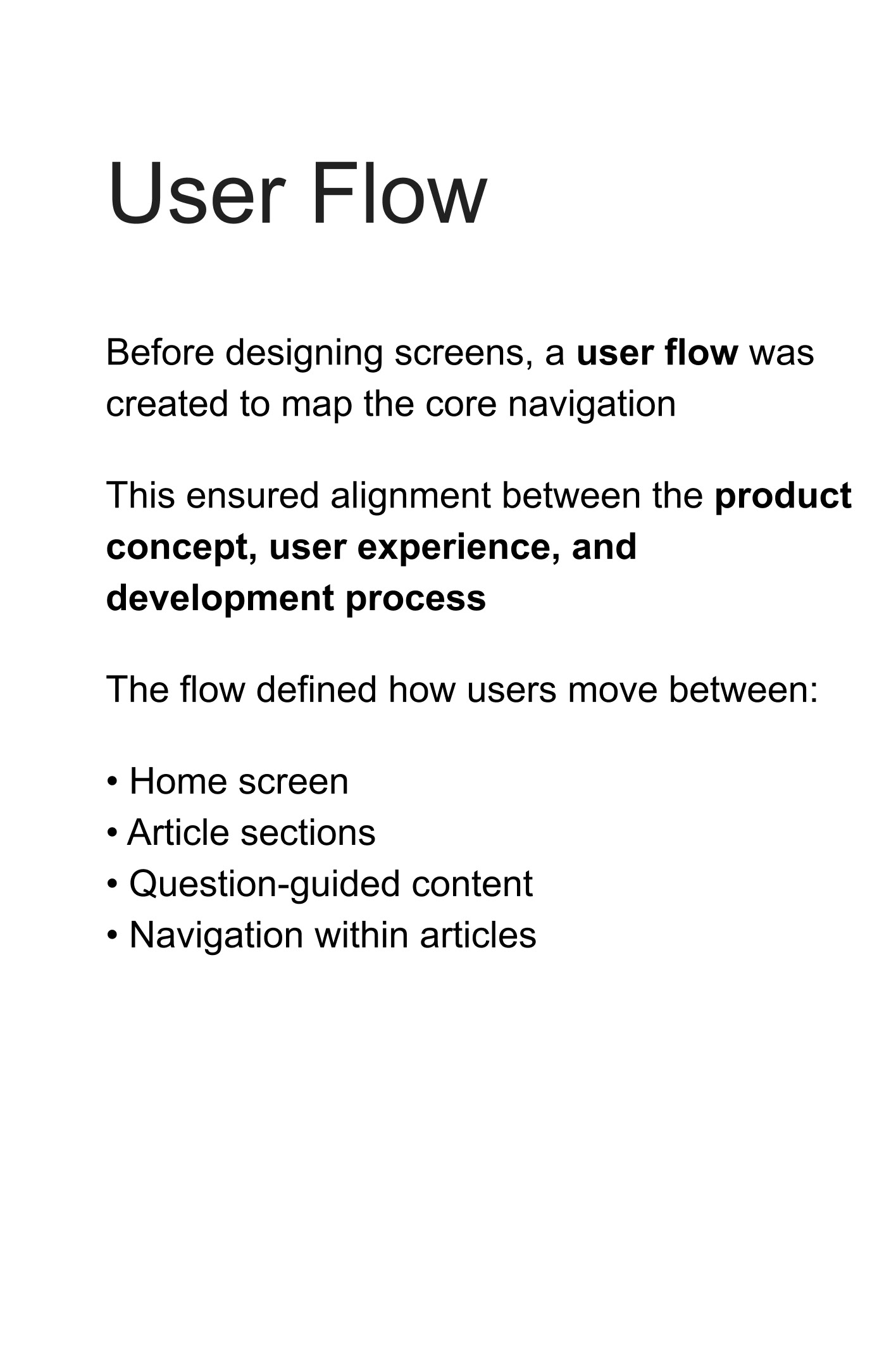 User Flow

Before designing screens, a user flow was created to map the core navigation

This ensured alignment between the product concept, user experience, and development process

The flow defined how users move between:

• Home screen
• Article sections
• Question-guided content
• Navigation within articles